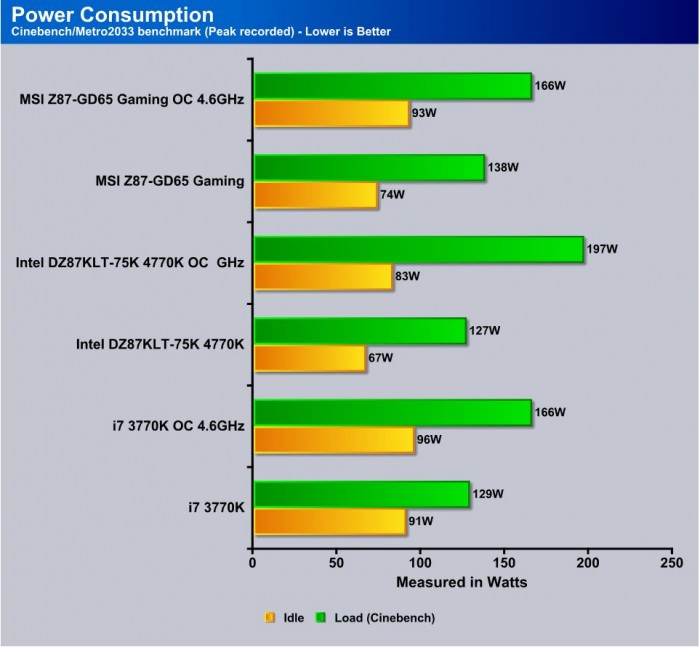 Power Consumption
Cinebench/Metro2033 benchmark (Peak recorded) - Lower is Better

MSI Z87-GD65 Gaming OC 4.6GHz
166W
93W

MSI Z87-GD65 Gaming
138W
74W

Intel DZ87KLT-75K 4770K OC GHz
197W
83W

Intel DZ87KLT-75K 4770K
127W
67W

i7 3770K OC 4.6GHz
166W
96W

i7 3770K
129W
91W

0 50 100 150 200 250
Measured in Watts

Idle Load (Cinebench)